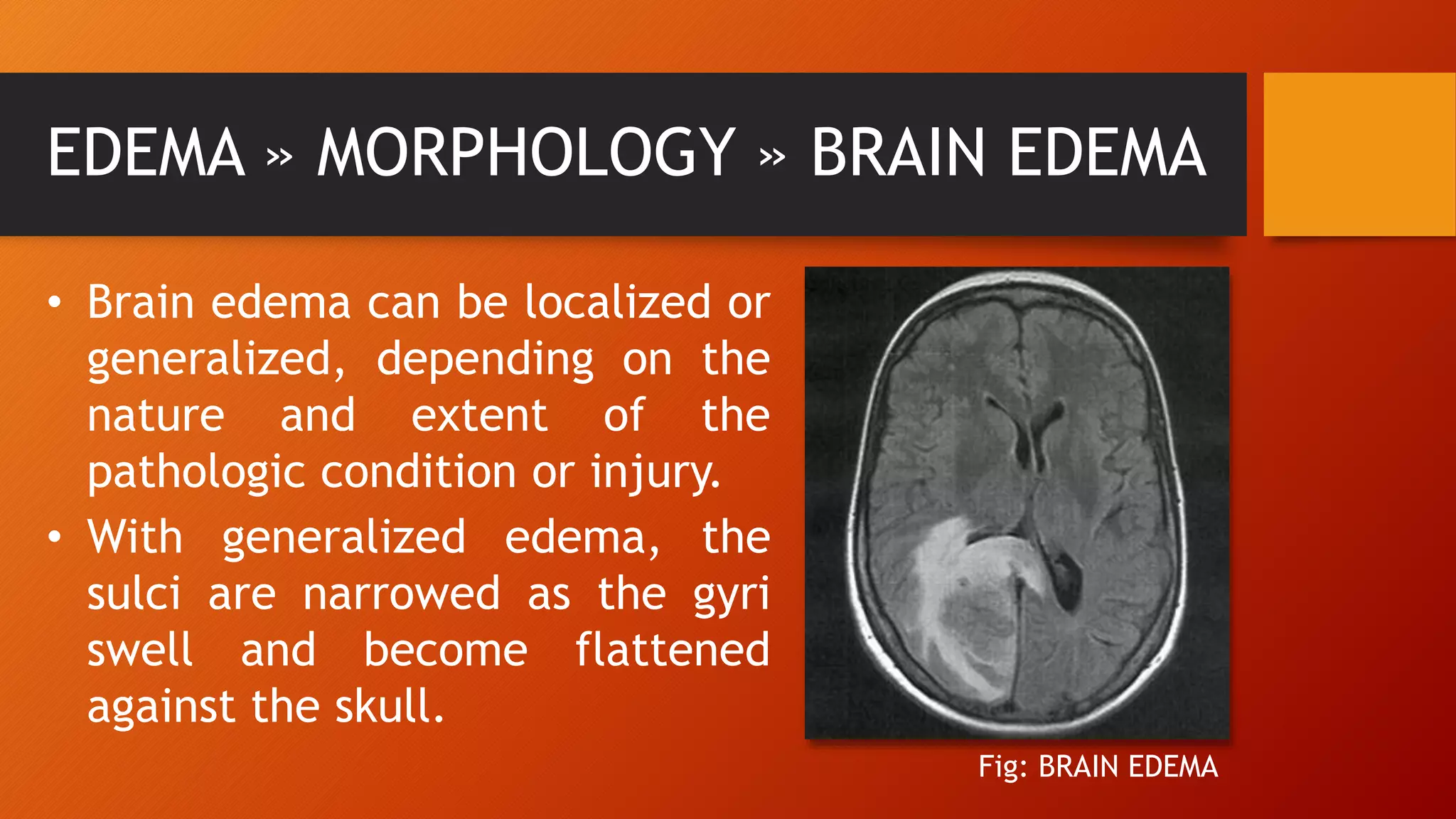 EDEMA » MORPHOLOGY » BRAIN EDEMA

• Brain edema can be localized or generalized, depending on the nature and extent of the pathologic condition or injury.

• With generalized edema, the sulci are narrowed as the gyri swell and become flattened against the skull.

Fig: BRAIN EDEMA